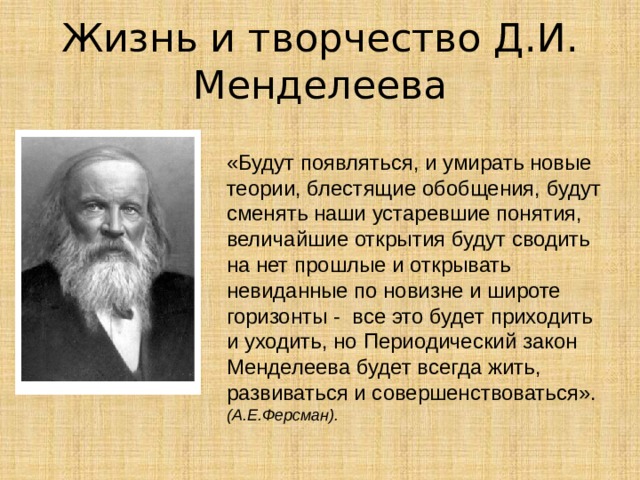 Жизнь и творчество Д.И. Менделеева

«Будут появляться, и умирать новые теории, блестящие обобщения, будут сменять наши устаревшие понятия, величайшие открытия будут сводить на нет прошлые и открывать невиданные по новизне и широте горизонты - все это будет приходить и уходить, но Периодический закон Менделеева будет всегда жить, развиваться и совершенствоваться». (А.Е.Ферсман).